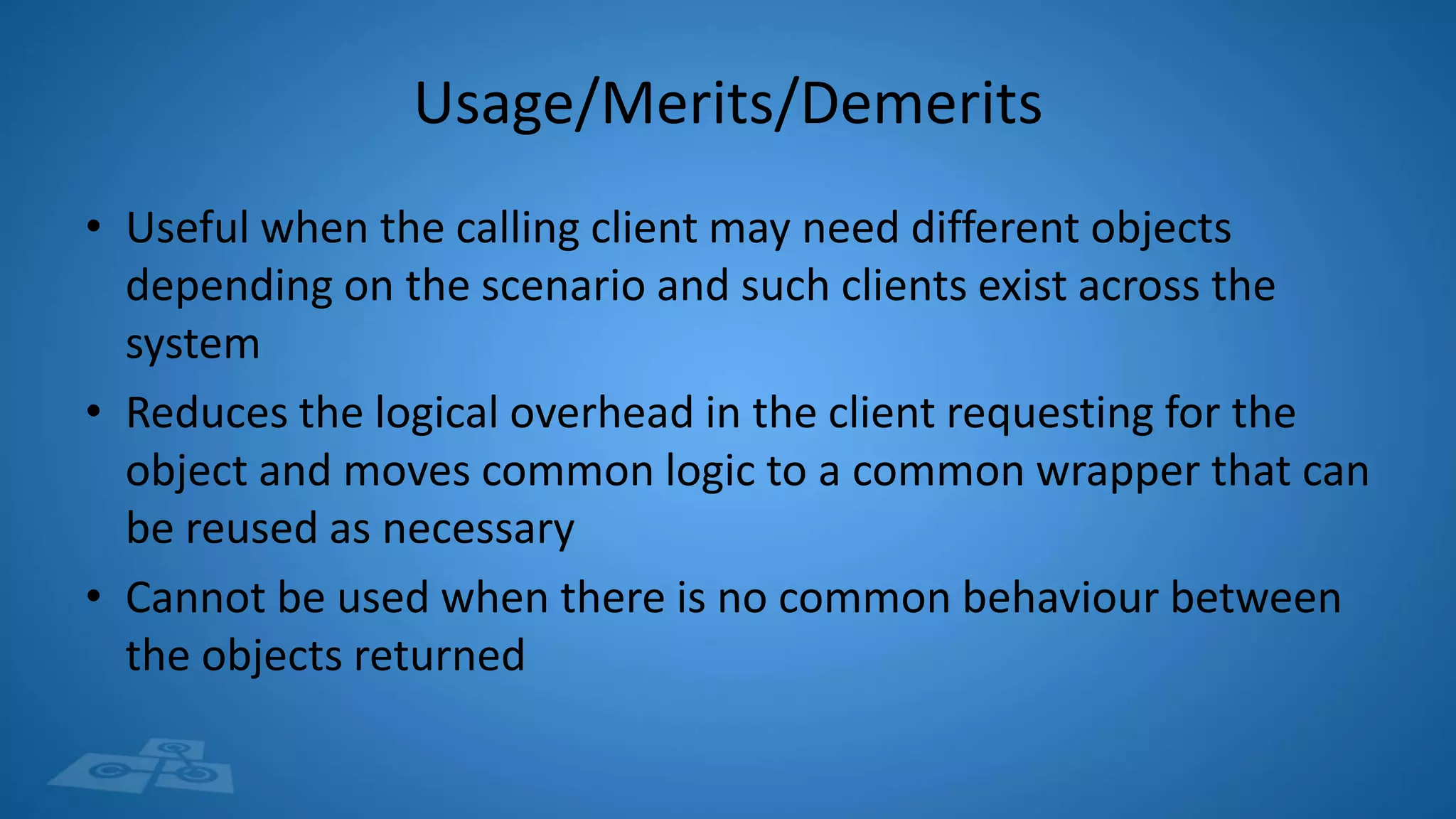 Usage/Merits/Demerits

• Useful when the calling client may need different objects depending on the scenario and such clients exist across the system

• Reduces the logical overhead in the client requesting for the object and moves common logic to a common wrapper that can be reused as necessary

• Cannot be used when there is no common behaviour between the objects returned